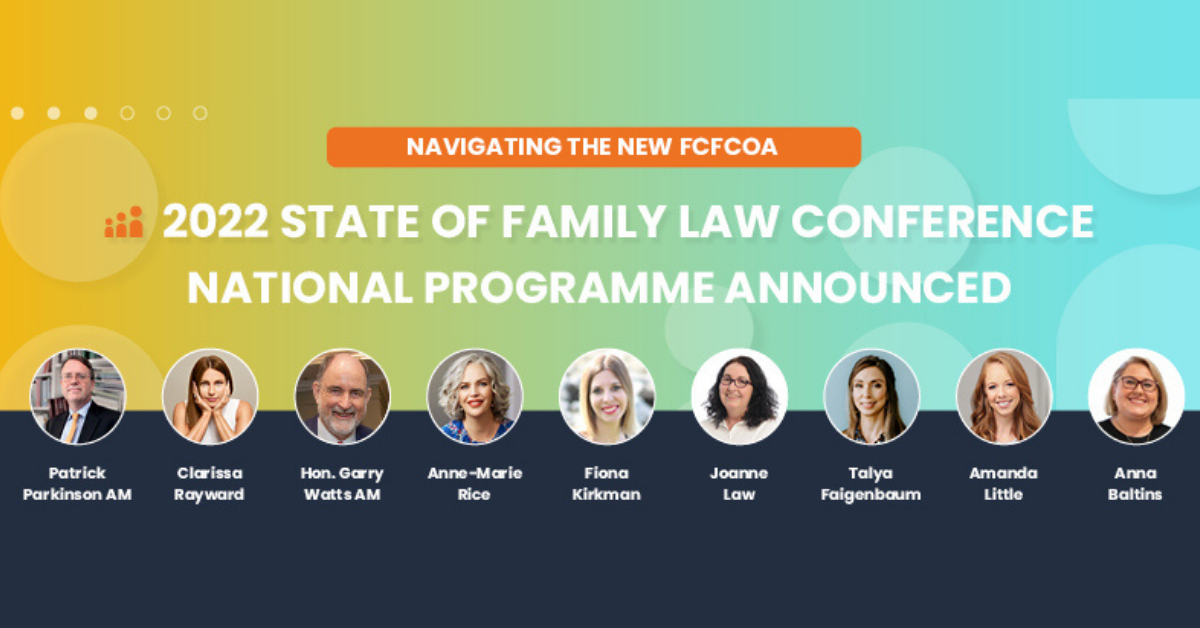 NAVIGATING THE NEW FCFCOA

2022 STATE OF FAMILY LAW CONFERENCE NATIONAL PROGRAMME ANNOUNCED

Patrick Parkinson AM

Clarissa Rayward

Hon. Garry Watts AM

Anne-Marie Rice

Fiona Kirkman

Joanne Law

Talya Faigenbaum

Amanda Little

Anna Baltins